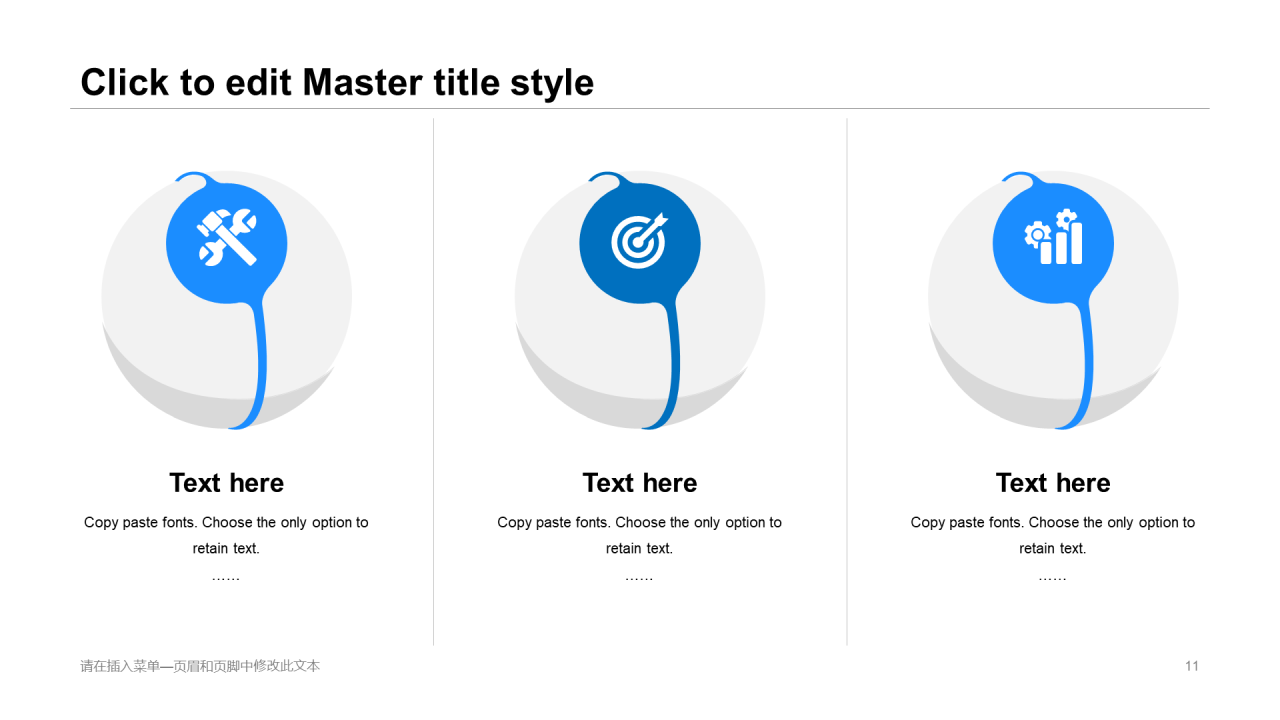 Click to edit Master title style

Text here

Copy paste fonts. Choose the only option to retain text.

……

Text here

Copy paste fonts. Choose the only option to retain text.

……

Text here

Copy paste fonts. Choose the only option to retain text.

……

请在插入菜单—页眉和页脚中修改此文本

11